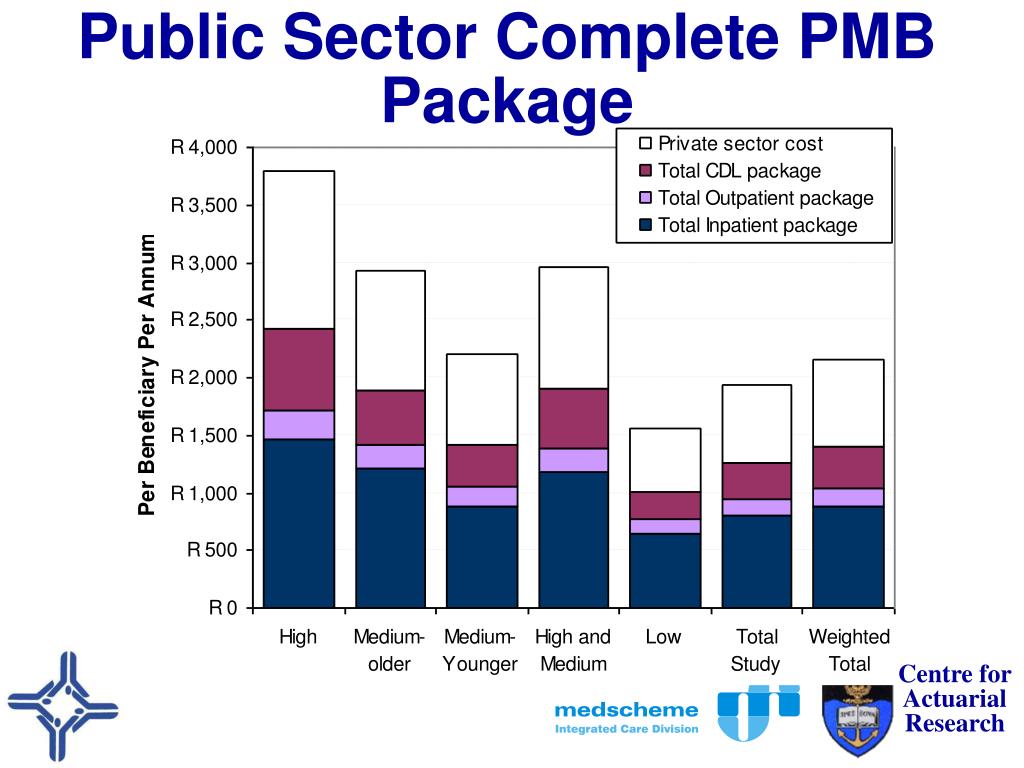 Public Sector Complete PMB Package

Private sector cost
Total CDL package
Total Outpatient package
Total Inpatient package

Per Beneficiary Per Annum

R 4,000
R 3,500
R 3,000
R 2,500
R 2,000
R 1,500
R 1,000
R 500
R 0

High
Medium-older
Medium-Younger
High and Medium
Low
Total Study
Weighted Total

medscheme
Integrated Care Division

Centre for Actuarial Research